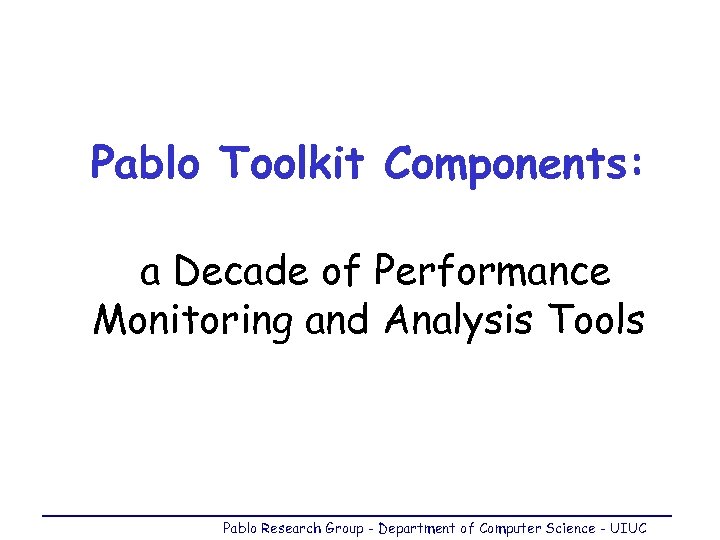 Pablo Toolkit Components:

a Decade of Performance Monitoring and Analysis Tools

Pablo Research Group - Department of Computer Science - UIUC